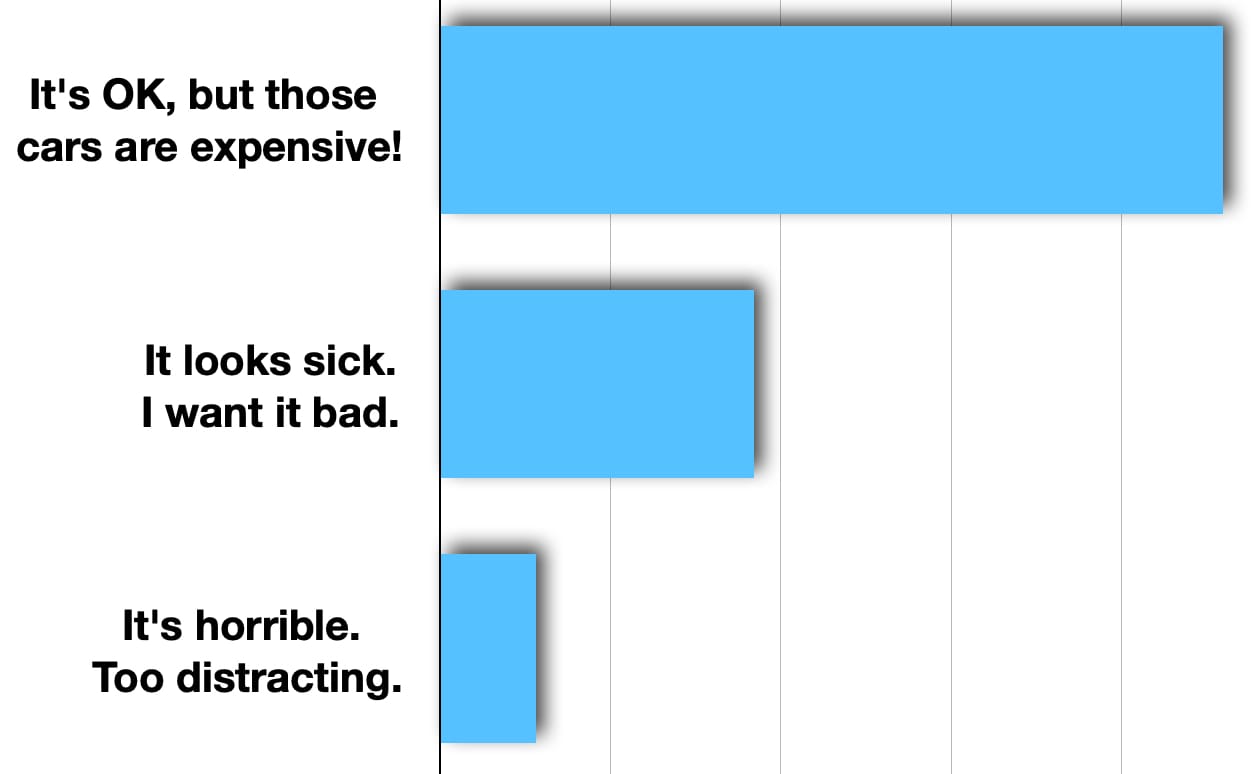 It's OK, but those cars are expensive!

It looks sick. I want it bad.

It's horrible. Too distracting.